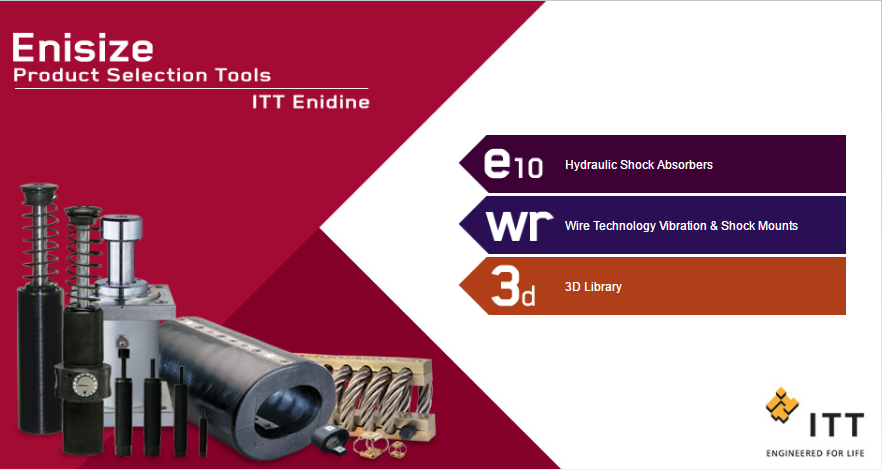 Enisize
Product Selection Tools
ITT Enidine

e10 Hydraulic Shock Absorbers

wr Wire Technology Vibration & Shock Mounts

3d 3D Library

ITT
ENGINEERED FOR LIFE